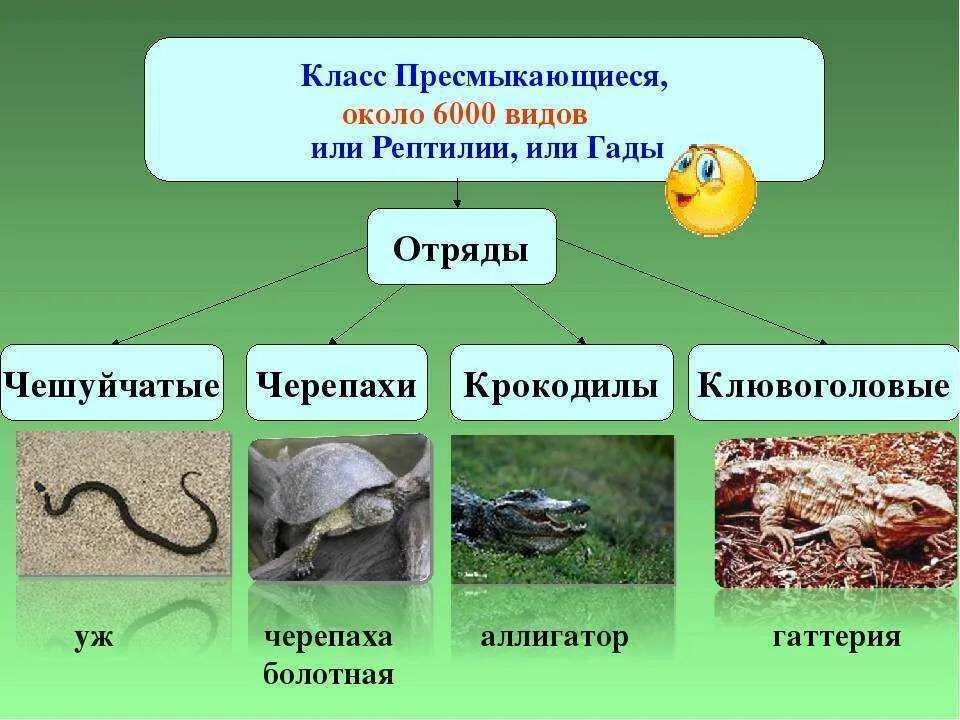 Класс Пресмыкающиеся,
около 6000 видов
или Рептилии, или Гады

Отряды

Чешуйчатые

Черепахи

Крокодилы

Клювоголовые

уж

черепаха болотная

аллигатор

гаттерия